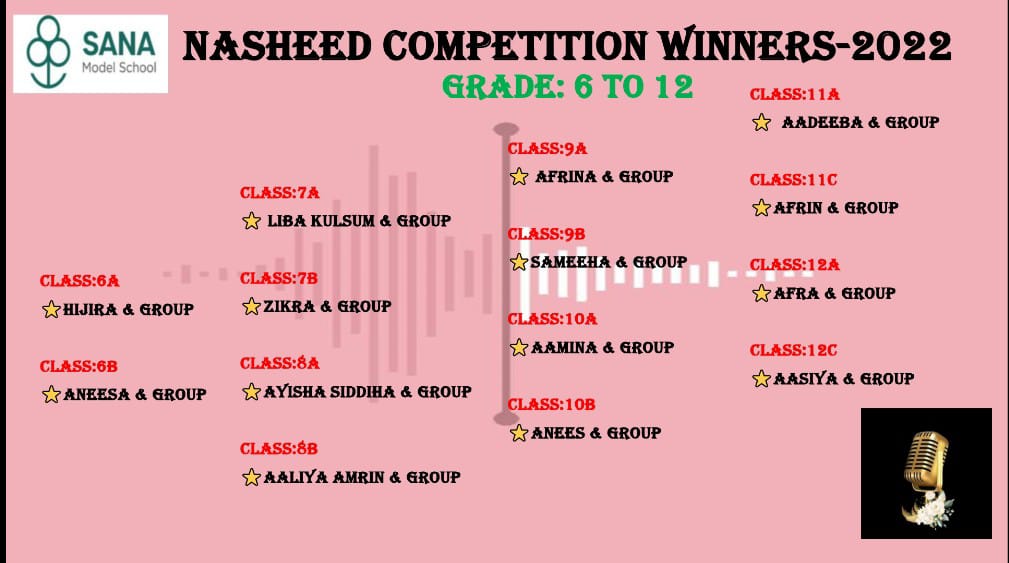 SANA
Model School

NASHEED COMPETITION WINNERS-2022

GRADE: 6 TO 12

CLASS:6A
HIJIRA & GROUP

CLASS:6B
ANEESA & GROUP

CLASS:7A
LIBA KULSUM & GROUP

CLASS:7B
ZIKRA & GROUP

CLASS:8A
AYISHA SIDDIHA & GROUP

CLASS:8B
AALIYA AMRIN & GROUP

CLASS:9A
AFRINA & GROUP

CLASS:9B
SAMEEHA & GROUP

CLASS:10A
AAMINA & GROUP

CLASS:10B
ANEES & GROUP

CLASS:11A
AADEEBA & GROUP

CLASS:11C
AFRIN & GROUP

CLASS:12A
AFRA & GROUP

CLASS:12C
AASIYA & GROUP